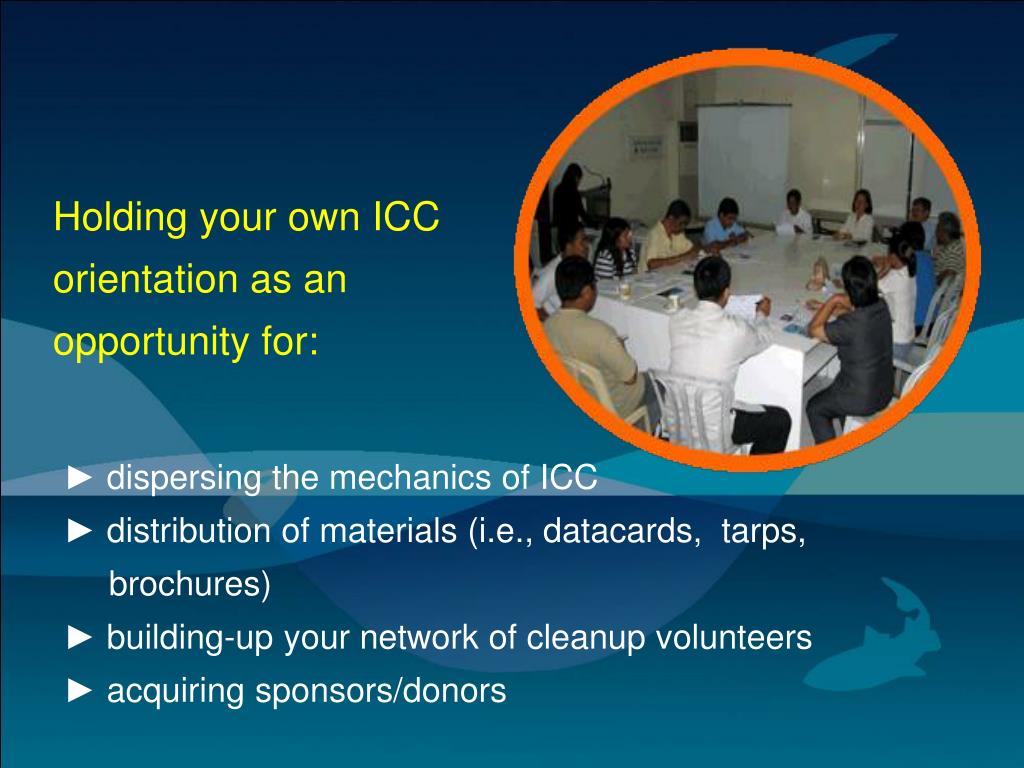 Holding your own ICC orientation as an opportunity for:

► dispersing the mechanics of ICC
► distribution of materials (i.e., datacards, tarps, brochures)
► building-up your network of cleanup volunteers
► acquiring sponsors/donors